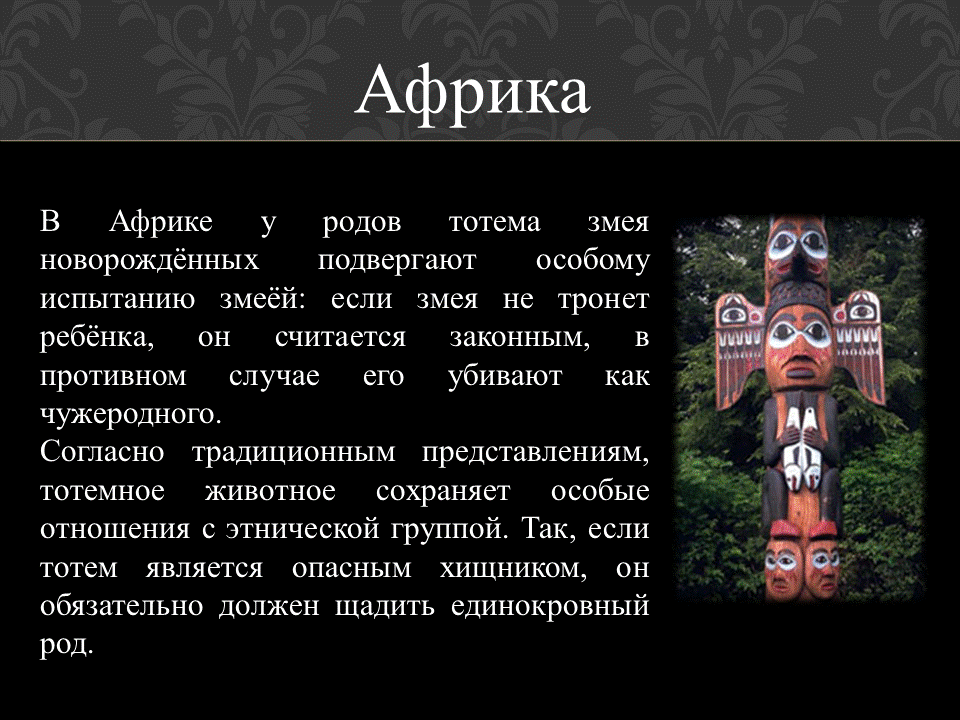 Африка

В Африке у родов тотема змея новорождённых подвергают особому испытанию змеёй: если змея не тронет ребёнка, он считается законным, в противном случае его убивают как чужеродного.
Согласно традиционным представлениям, тотемное животное сохраняет особые отношения с этнической группой. Так, если тотем является опасным хищником, он обязательно должен щадить единокровный род.